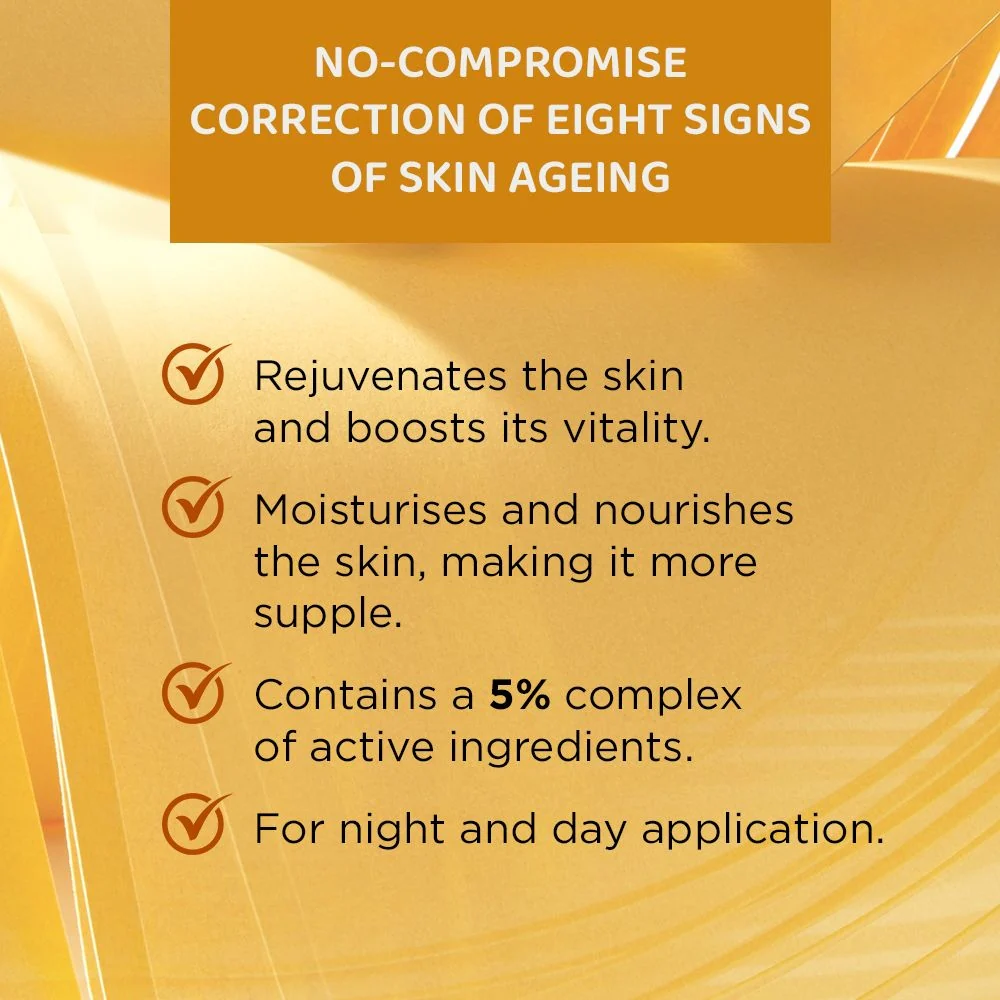 NO-COMPROMISE CORRECTION OF EIGHT SIGNS OF SKIN AGEING

Rejuvenates the skin and boosts its vitality.

Moisturises and nourishes the skin, making it more supple.

Contains a 5% complex of active ingredients.

For night and day application.